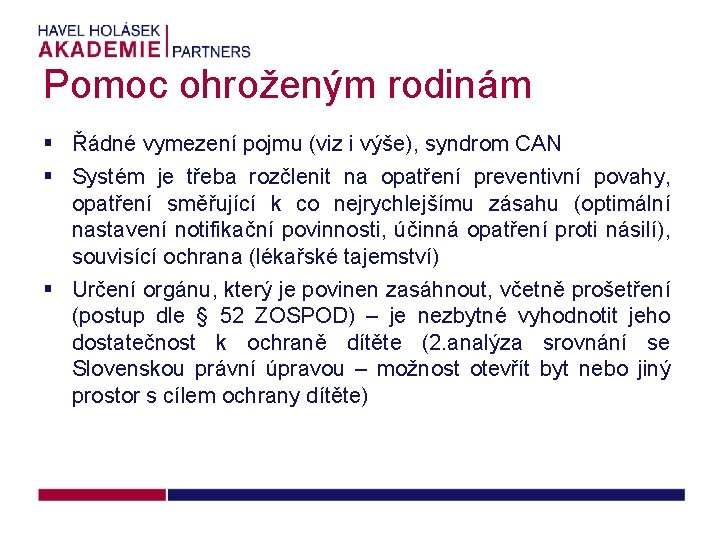 HAVEL HOLÁSEK
AKADEMIE | PARTNERS

Pomoc ohroženým rodinám

▪ Řádné vymezení pojmu (viz i výše), syndrom CAN

▪ Systém je třeba rozčlenit na opatření preventivní povahy, opatření směřující k co nejrychlejšímu zásahu (optimální nastavení notifikační povinnosti, účinná opatření proti násilí), souvisící ochrana (lékařské tajemství)

▪ Určení orgánu, který je povinen zasáhnout, včetně prošetření (postup dle § 52 ZOSPOD) – je nezbytné vyhodnotit jeho dostatečnost k ochraně dítěte (2.analýza srovnání se Slovenskou právní úpravou – možnost otevřít byt nebo jiný prostor s cílem ochrany dítěte)